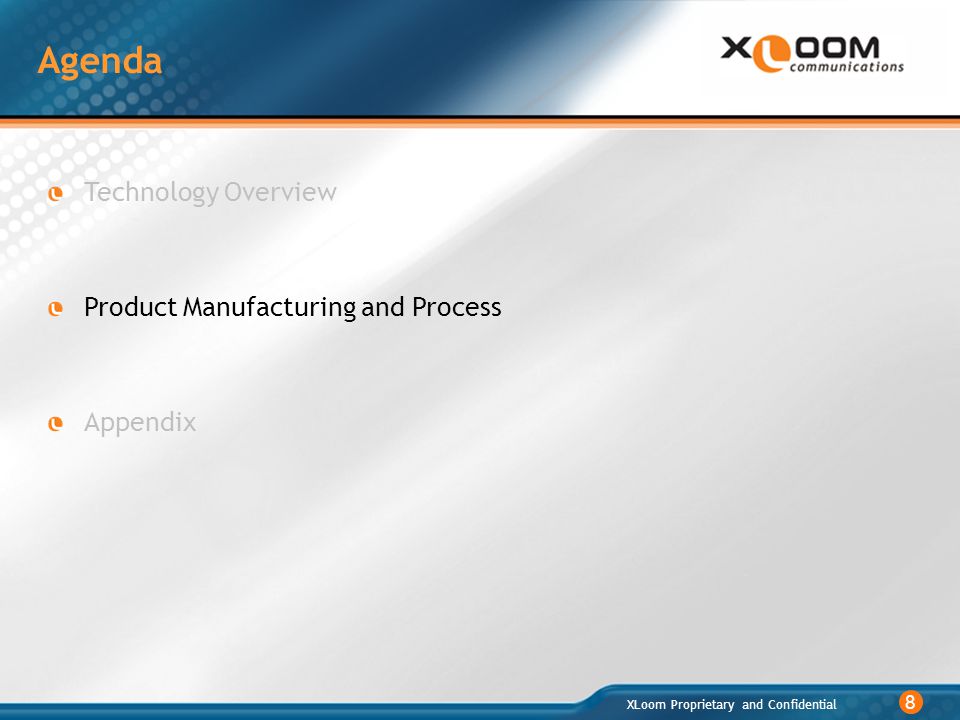 Agenda

XLOOM communications

Technology Overview

Product Manufacturing and Process

Appendix

XLoom Proprietary and Confidential

8